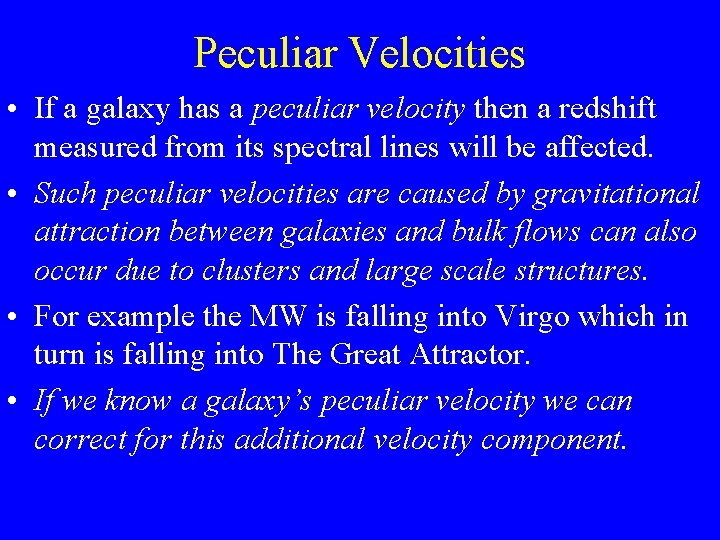 Peculiar Velocities

• If a galaxy has a peculiar velocity then a redshift measured from its spectral lines will be affected.

• Such peculiar velocities are caused by gravitational attraction between galaxies and bulk flows can also occur due to clusters and large scale structures.

• For example the MW is falling into Virgo which in turn is falling into The Great Attractor.

• If we know a galaxy's peculiar velocity we can correct for this additional velocity component.